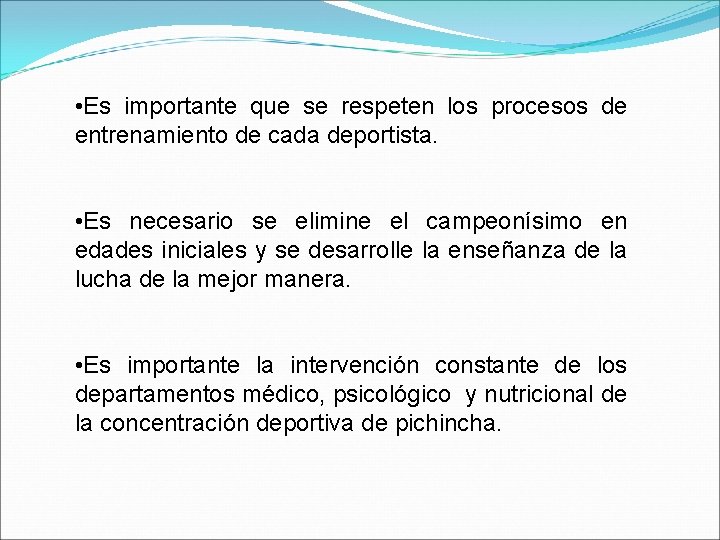 •Es importante que se respeten los procesos de entrenamiento de cada deportista.

•Es necesario se elimine el campeonísimo en edades iniciales y se desarrolle la enseñanza de la lucha de la mejor manera.

•Es importante la intervención constante de los departamentos médico, psicológico y nutricional de la concentración deportiva de pichincha.